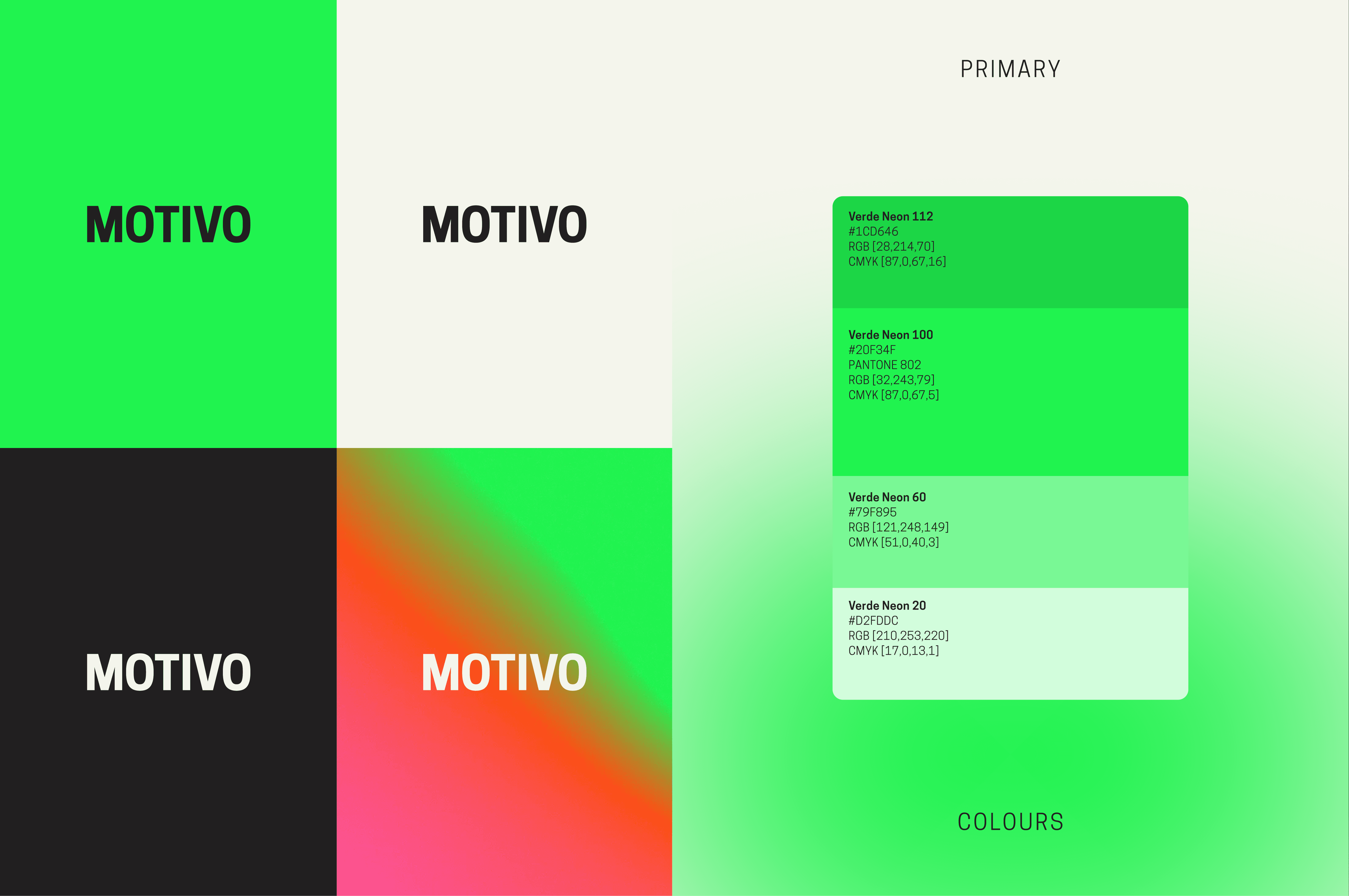 MOTIVO

MOTIVO

MOTIVO

MOTIVO

PRIMARY

Verde Neon 112
#1CD646
RGB [28,214,70]
CMYK [87,0,67,16]

Verde Neon 100
#20F34F
PANTONE 802
RGB [32,243,79]
CMYK [87,0,67,5]

Verde Neon 60
#79F895
RGB [121,248,149]
CMYK [51,0,40,3]

Verde Neon 20
#D2FDDC
RGB [210,253,220]
CMYK [17,0,13,1]

COLOURS